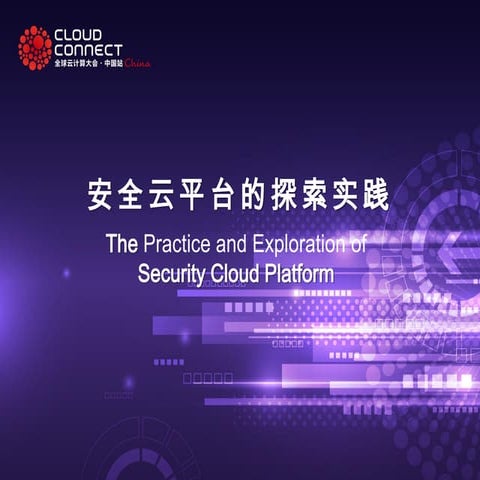 CLOUD CONNECT
全球云计算大会 · 中国站 China

安全云平台的探索实践

The Practice and Exploration of Security Cloud Platform